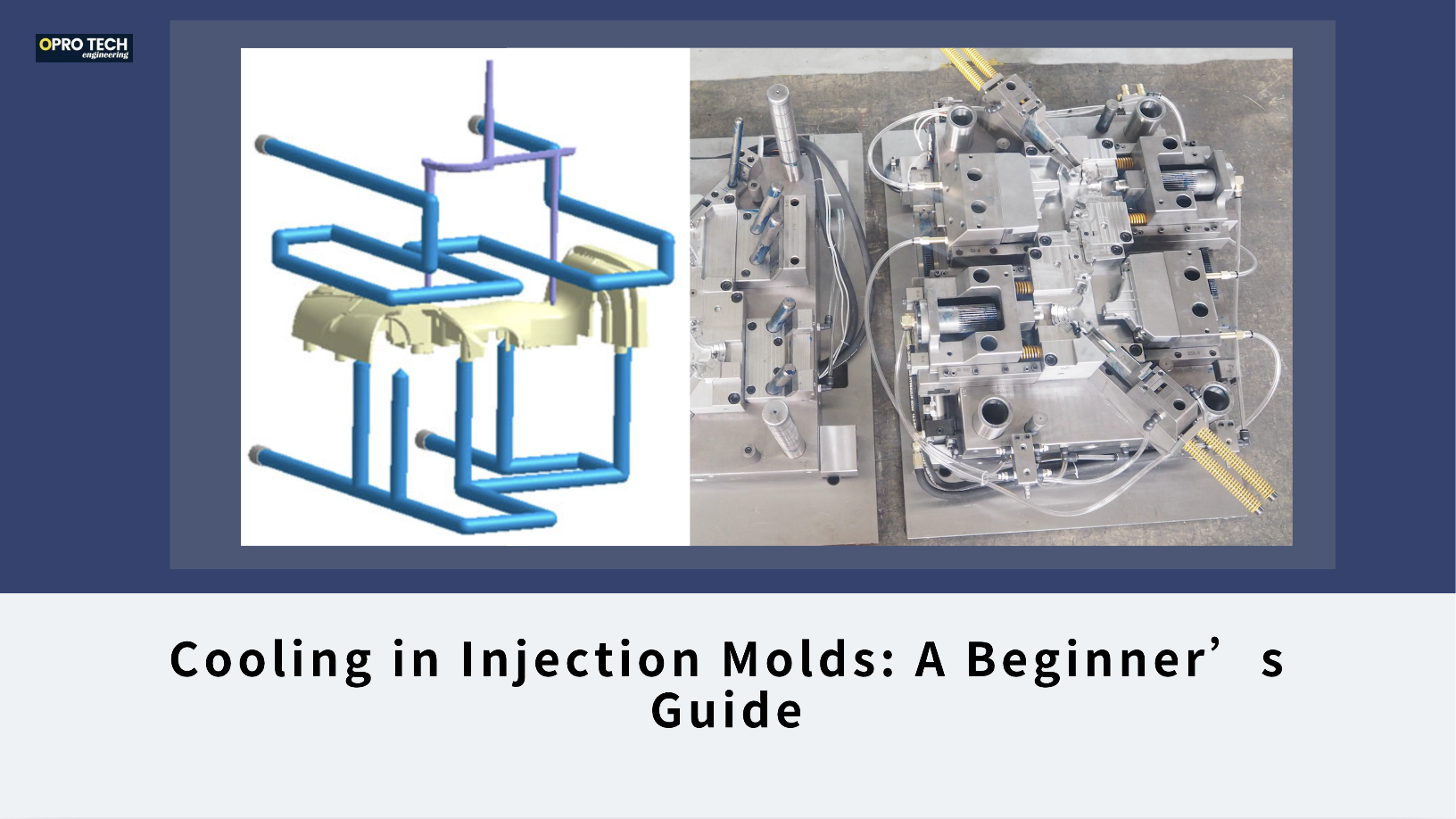 OPRO TECH
engineering

Cooling in Injection Molds: A Beginner’s Guide